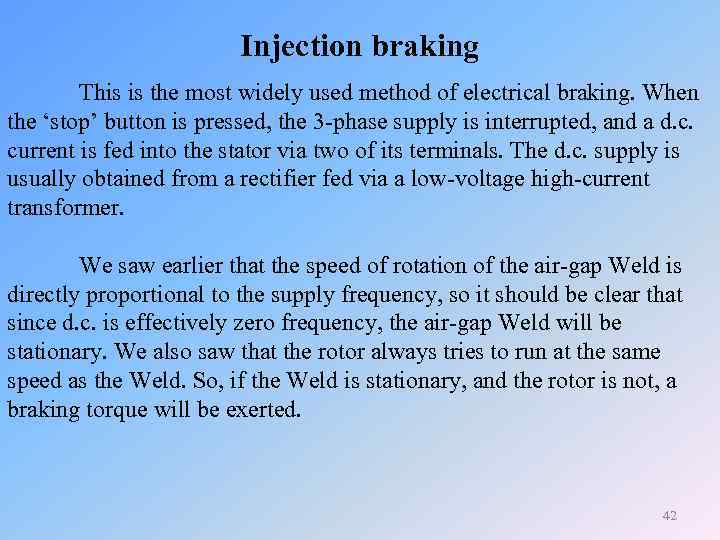 Injection braking

This is the most widely used method of electrical braking. When the ‘stop’ button is pressed, the 3-phase supply is interrupted, and a d.c. current is fed into the stator via two of its terminals. The d.c. supply is usually obtained from a rectifier fed via a low-voltage high-current transformer.

We saw earlier that the speed of rotation of the air-gap Weld is directly proportional to the supply frequency, so it should be clear that since d.c. is effectively zero frequency, the air-gap Weld will be stationary. We also saw that the rotor always tries to run at the same speed as the Weld. So, if the Weld is stationary, and the rotor is not, a braking torque will be exerted.

42